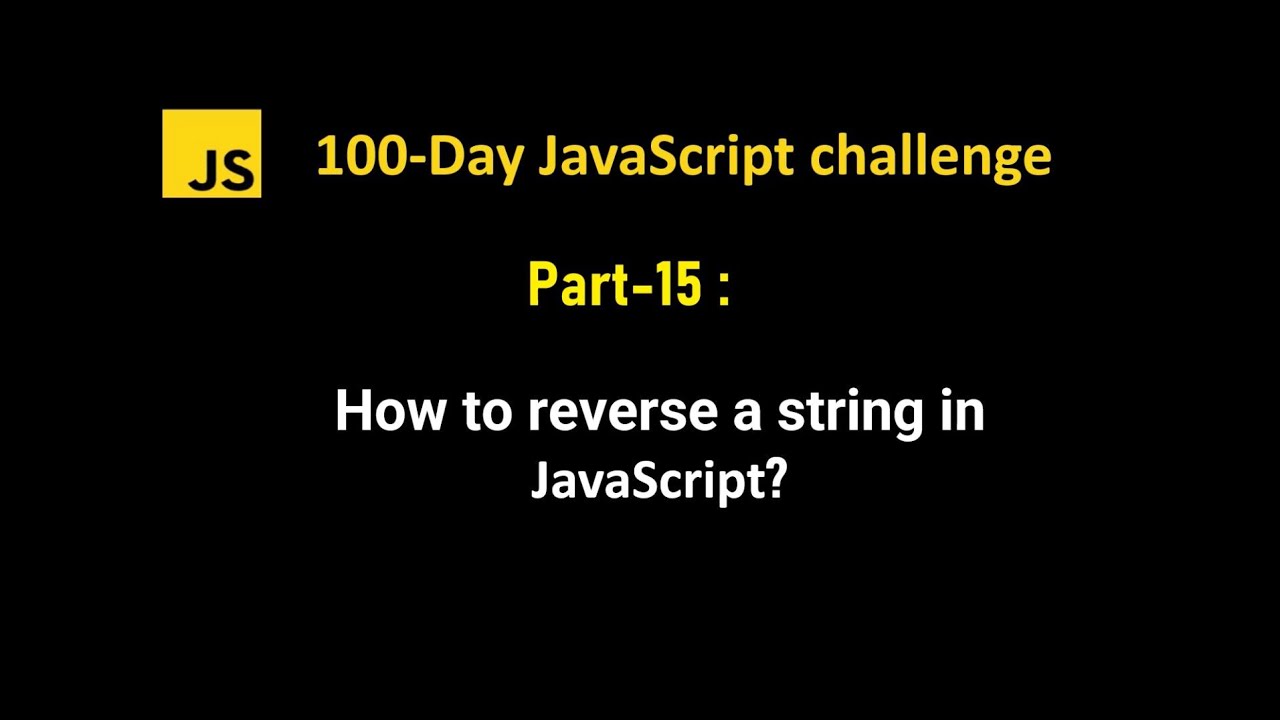 JS

100-Day JavaScript challenge

Part-15 :

How to reverse a string in JavaScript?